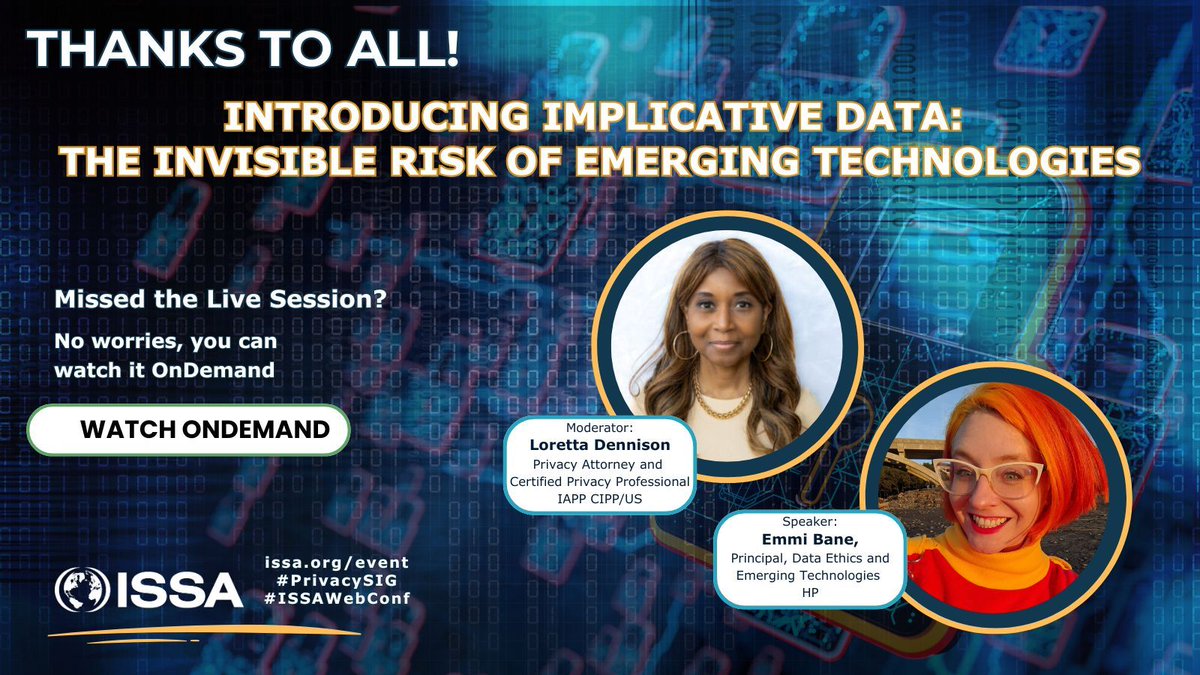 THANKS TO ALL!

INTRODUCING IMPLICATIVE DATA:
THE INVISIBLE RISK OF EMERGING TECHNOLOGIES

Missed the Live Session?

No worries, you can watch it OnDemand

WATCH ONDEMAND

Moderator:
Loretta Dennison
Privacy Attorney and Certified Privacy Professional IAPP CIPP/US

Speaker:
Emmi Bane,
Principal, Data Ethics and Emerging Technologies
HP

ISSA

issa.org/event
#PrivacySIG
#ISSAWebConf